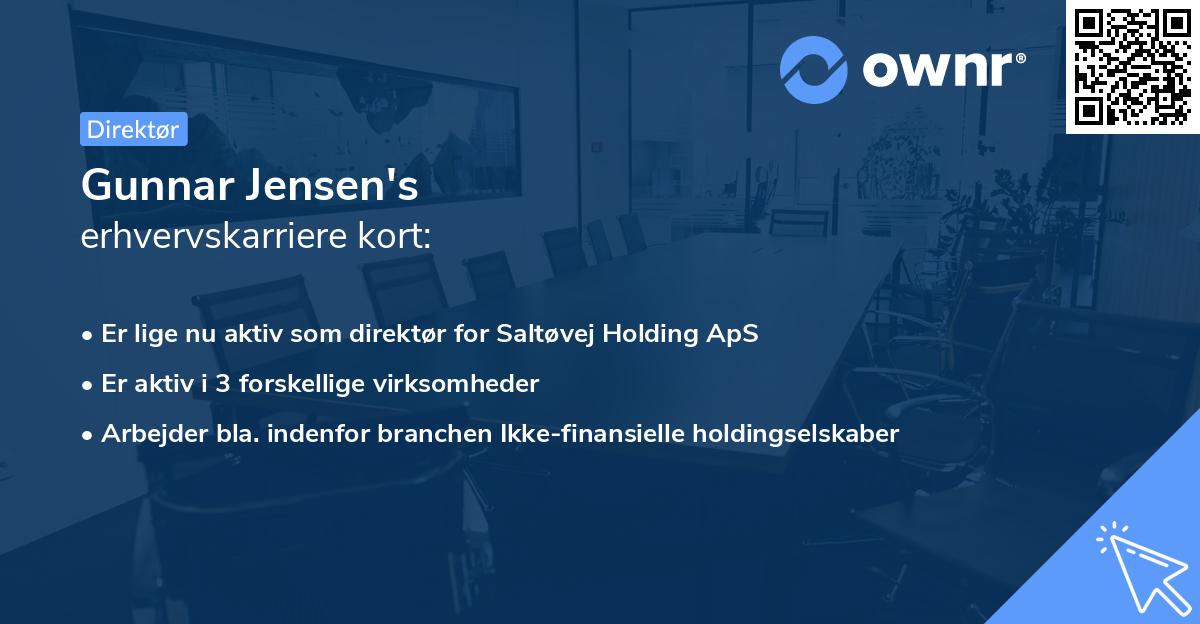 ownr®

Direktør

Gunnar Jensen's
erhvervskarriere kort:

• Er lige nu aktiv som direktør for Saltøvej Holding ApS
• Er aktiv i 3 forskellige virksomheder
• Arbejder bla. indenfor branchen Ikke-finansielle holdingselskaber